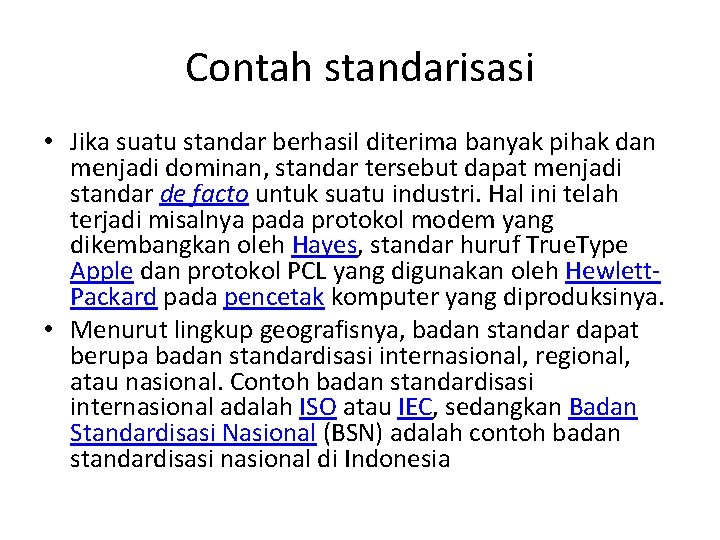 Contah standarisasi

• Jika suatu standar berhasil diterima banyak pihak dan menjadi dominan, standar tersebut dapat menjadi standar de facto untuk suatu industri. Hal ini telah terjadi misalnya pada protokol modem yang dikembangkan oleh Hayes, standar huruf TrueType Apple dan protokol PCL yang digunakan oleh Hewlett-Packard pada pencetak komputer yang diproduksinya.

• Menurut lingkup geografisnya, badan standar dapat berupa badan standardisasi internasional, regional, atau nasional. Contoh badan standardisasi internasional adalah ISO atau IEC, sedangkan Badan Standardisasi Nasional (BSN) adalah contoh badan standardisasi nasional di Indonesia